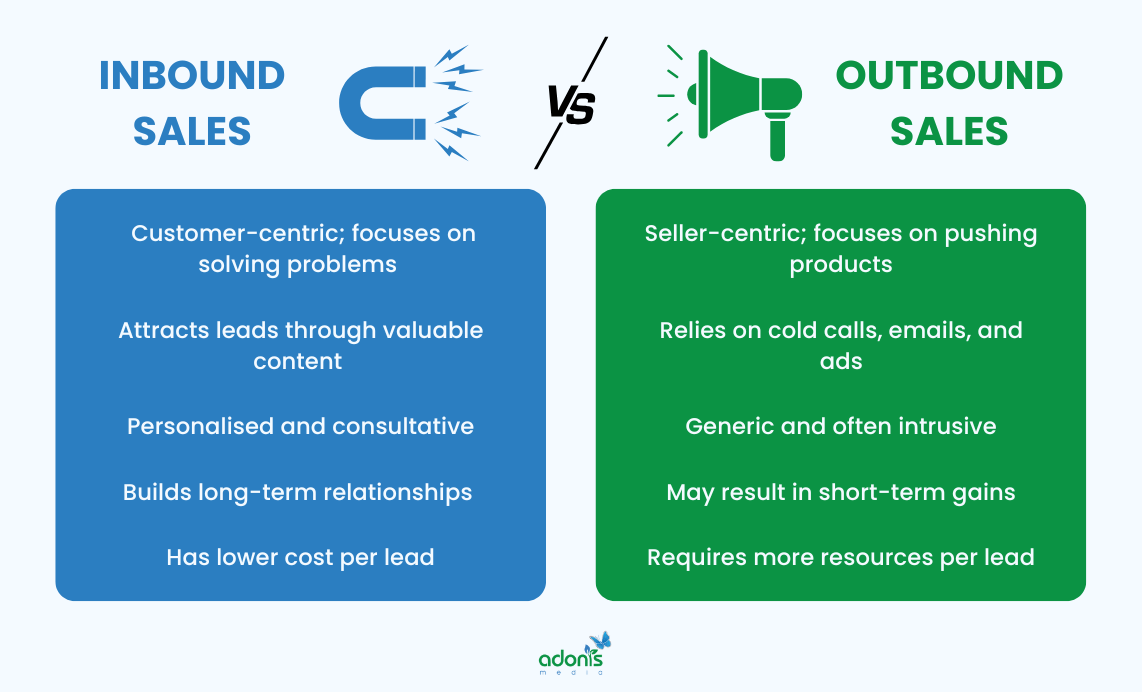 INBOUND SALES

VS

OUTBOUND SALES

Customer-centric; focuses on solving problems

Attracts leads through valuable content

Personalised and consultative

Builds long-term relationships

Has lower cost per lead

Seller-centric; focuses on pushing products

Relies on cold calls, emails, and ads

Generic and often intrusive

May result in short-term gains

Requires more resources per lead

adonis
media